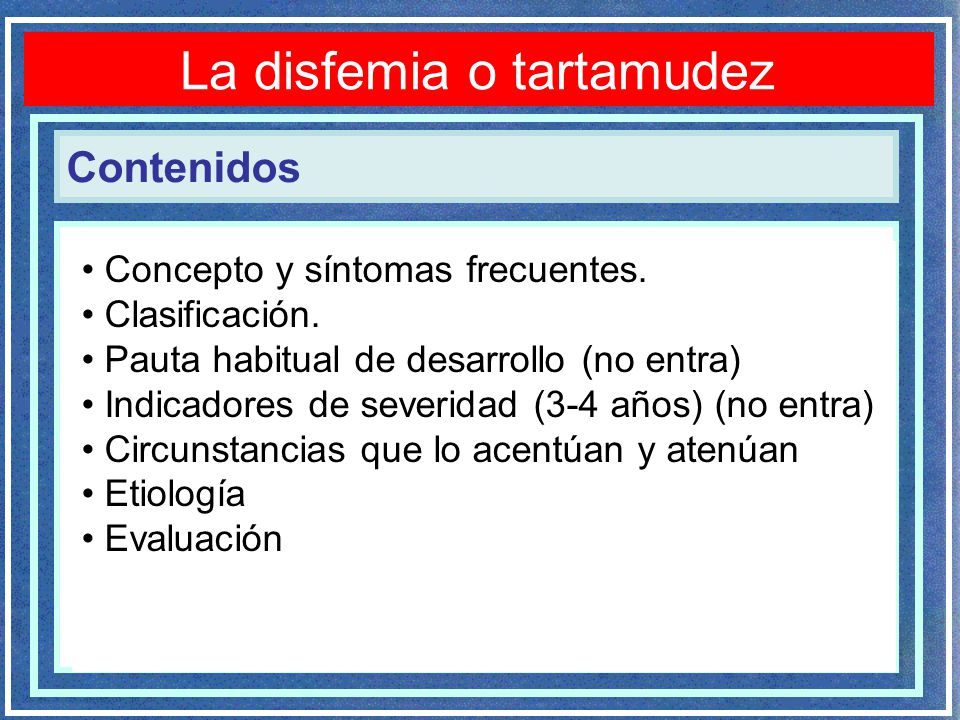 La disfemia o tartamudez

Contenidos

• Concepto y síntomas frecuentes.
• Clasificación.
• Pauta habitual de desarrollo (no entra)
• Indicadores de severidad (3-4 años) (no entra)
• Circunstancias que lo acentúan y atenúan
• Etiología
• Evaluación